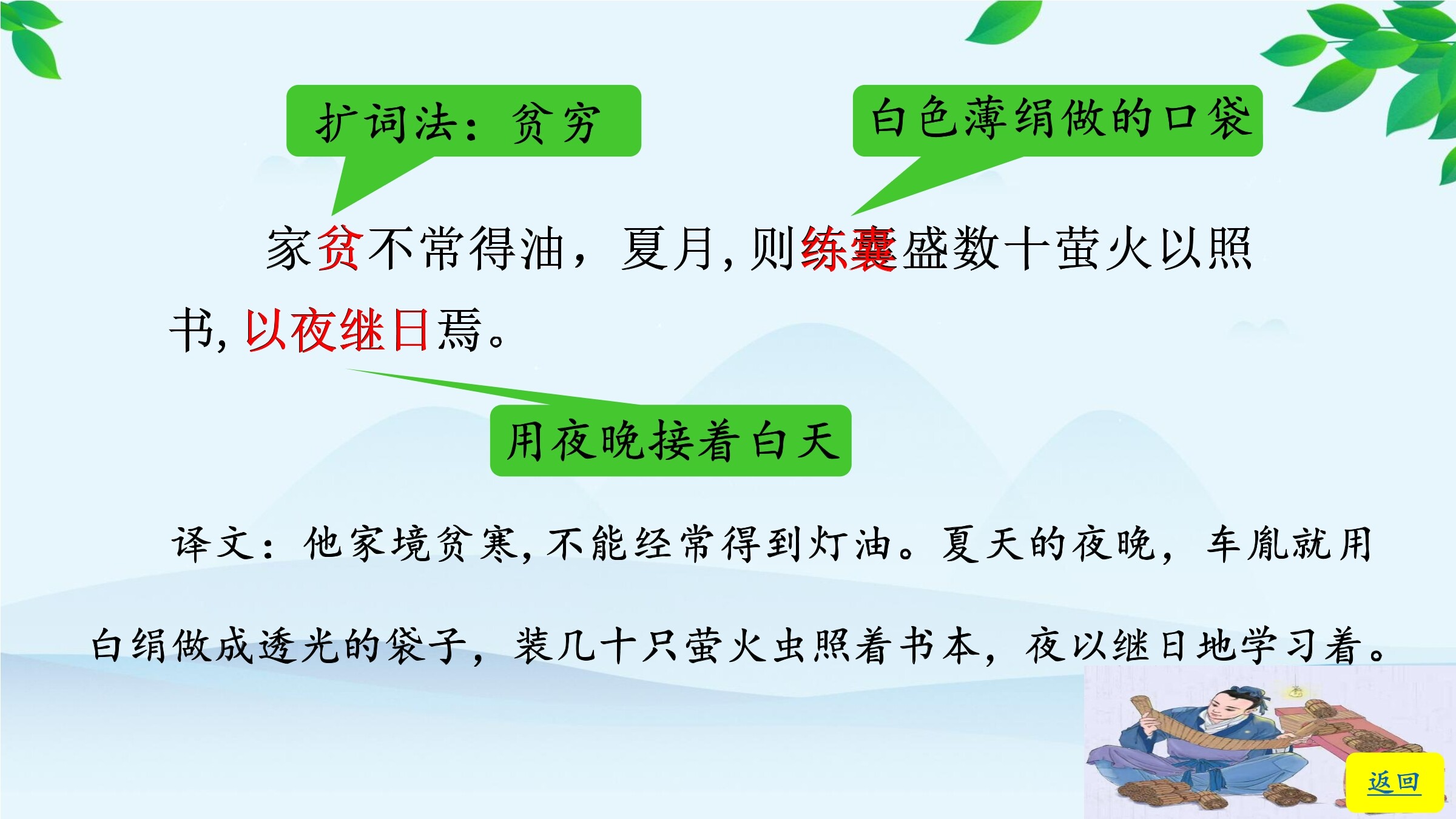 扩词法：贫穷

白色薄绢做的口袋

家贫不常得油，夏月，则练囊盛数十萤火以照书，以夜继日焉。

用夜晚接着白天

译文：他家境贫寒，不能经常得到灯油。夏天的夜晚，车胤就用白绢做成透光的袋子，装几十只萤火虫照着书本，夜以继日地学习着。

返回